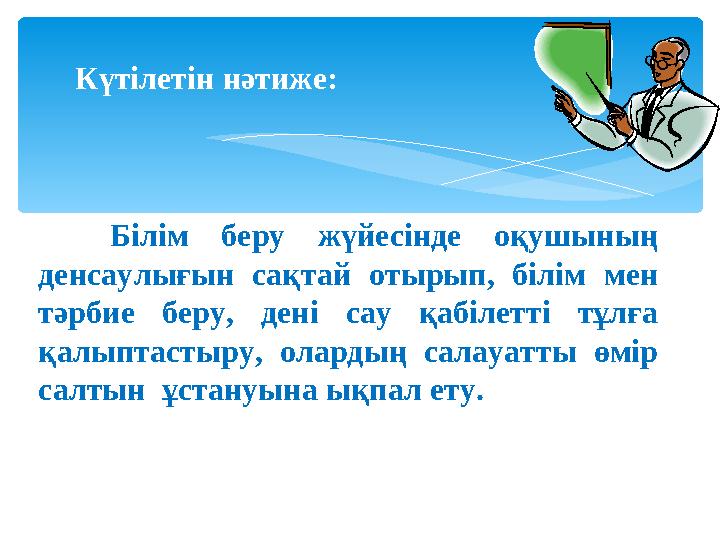 Күтілетін нәтиже:

Білім беру жүйесінде оқушының денсаулығын сақтай отырып, білім мен тәрбие беру, дені сау қабілетті тұлға қалыптастыру, олардың салауатты өмір салтын ұстануына ықпал ету.